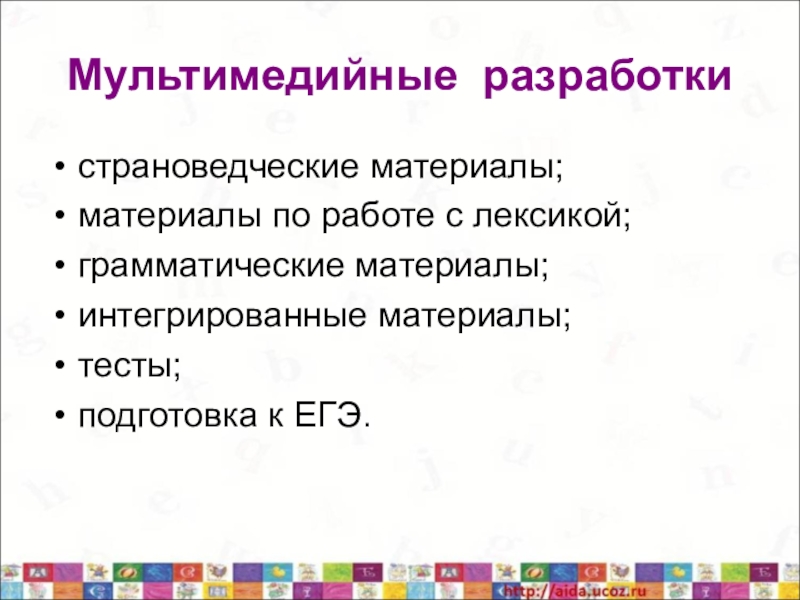 Мультимедийные разработки

• страноведческие материалы;
• материалы по работе с лексикой;
• грамматические материалы;
• интегрированные материалы;
• тесты;
• подготовка к ЕГЭ.

http://aida.ucoz.ru